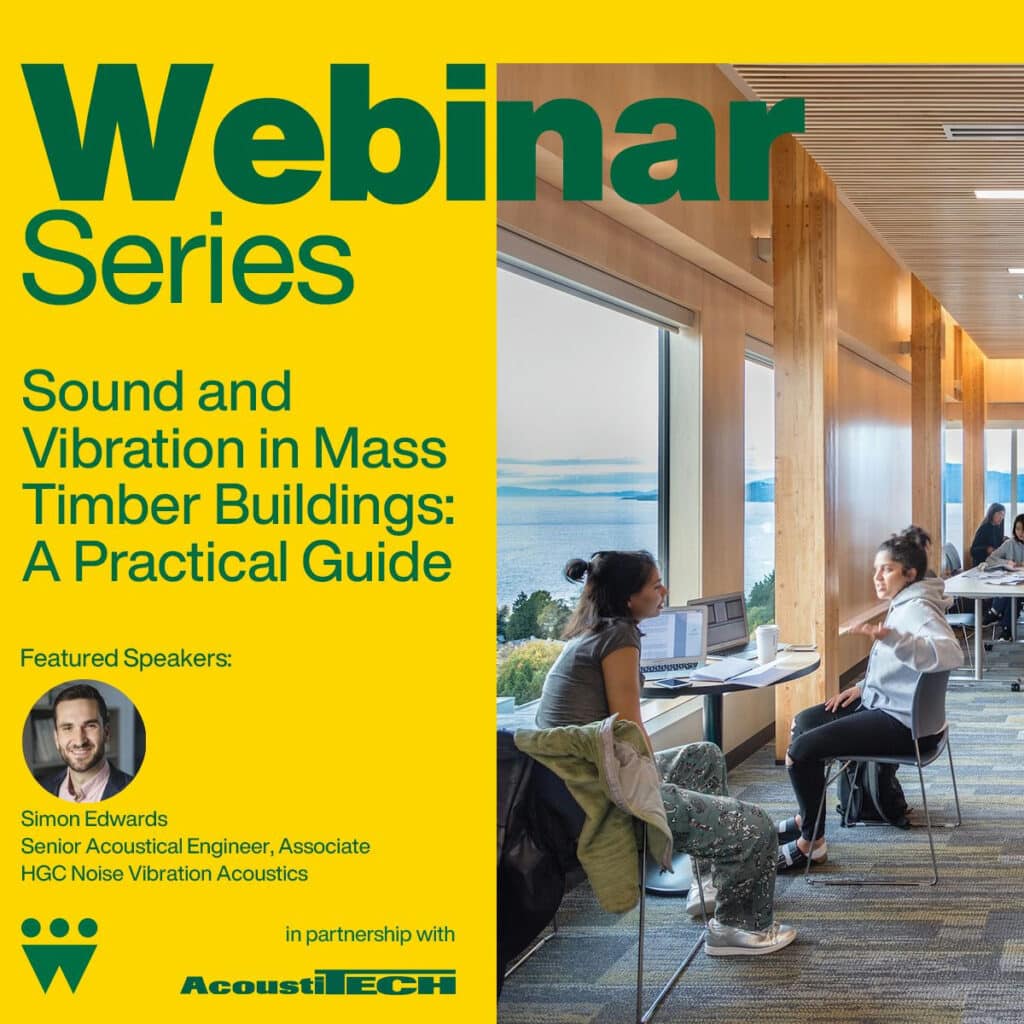 Webinar Series

Sound and Vibration in Mass Timber Buildings: A Practical Guide

Featured Speakers:

Simon Edwards
Senior Acoustical Engineer, Associate
HGC Noise Vibration Acoustics

in partnership with

AcoustiTECH